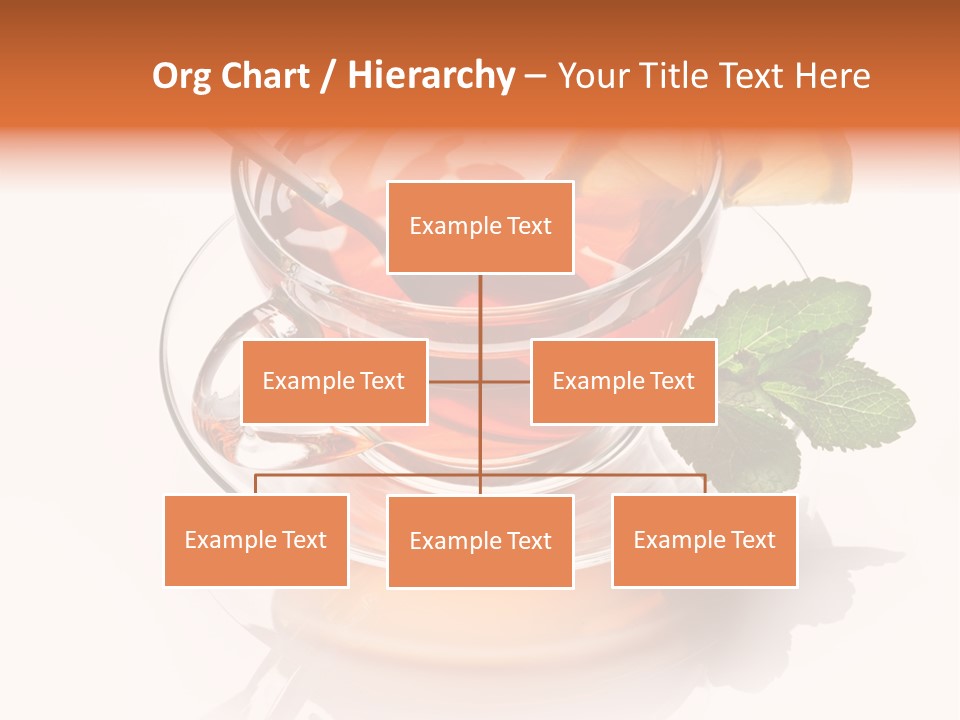 Org Chart / Hierarchy – Your Title Text Here

Example Text

Example Text

Example Text

Example Text

Example Text

Example Text